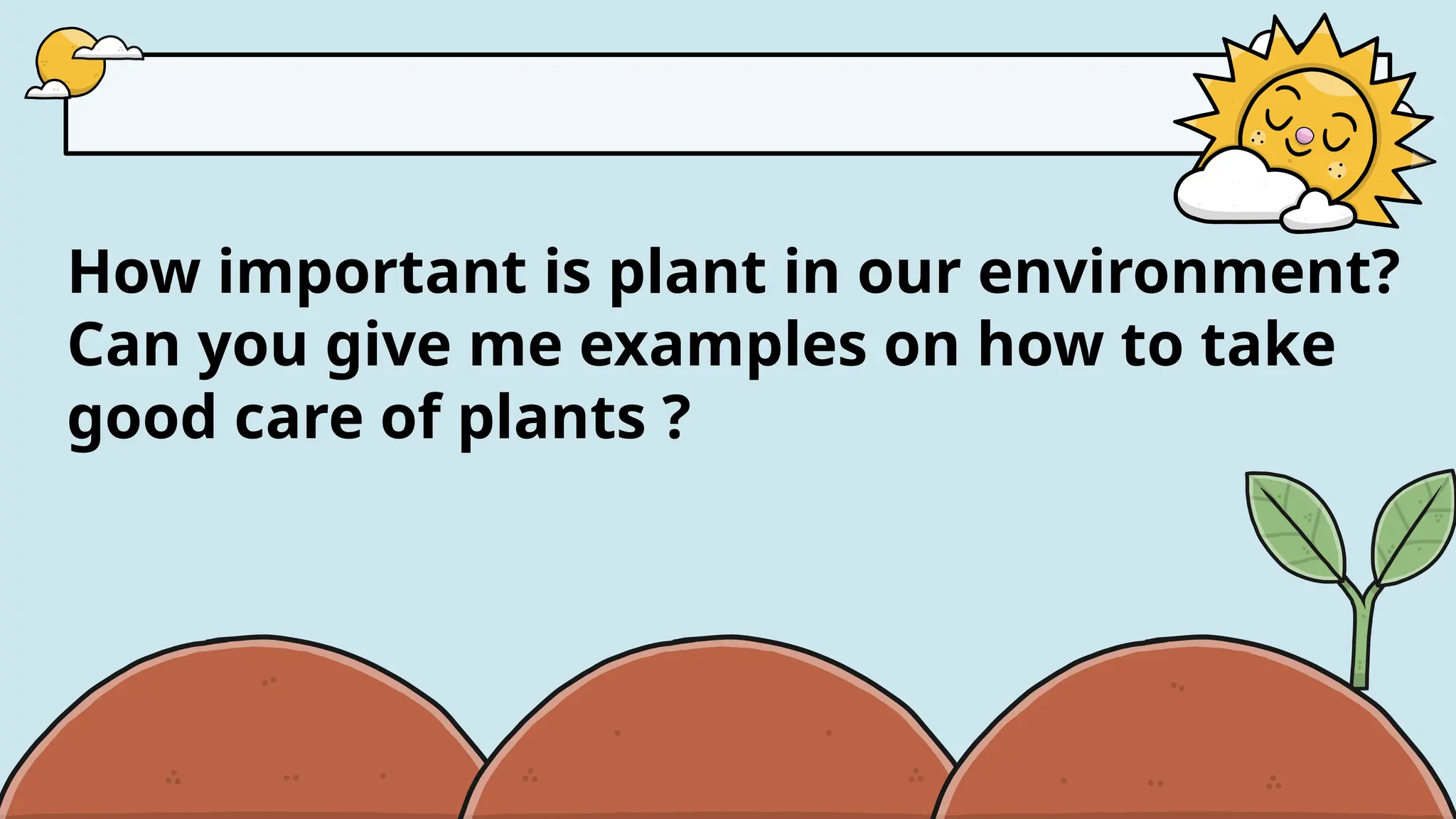 How important is plant in our environment? Can you give me examples on how to take good care of plants ?